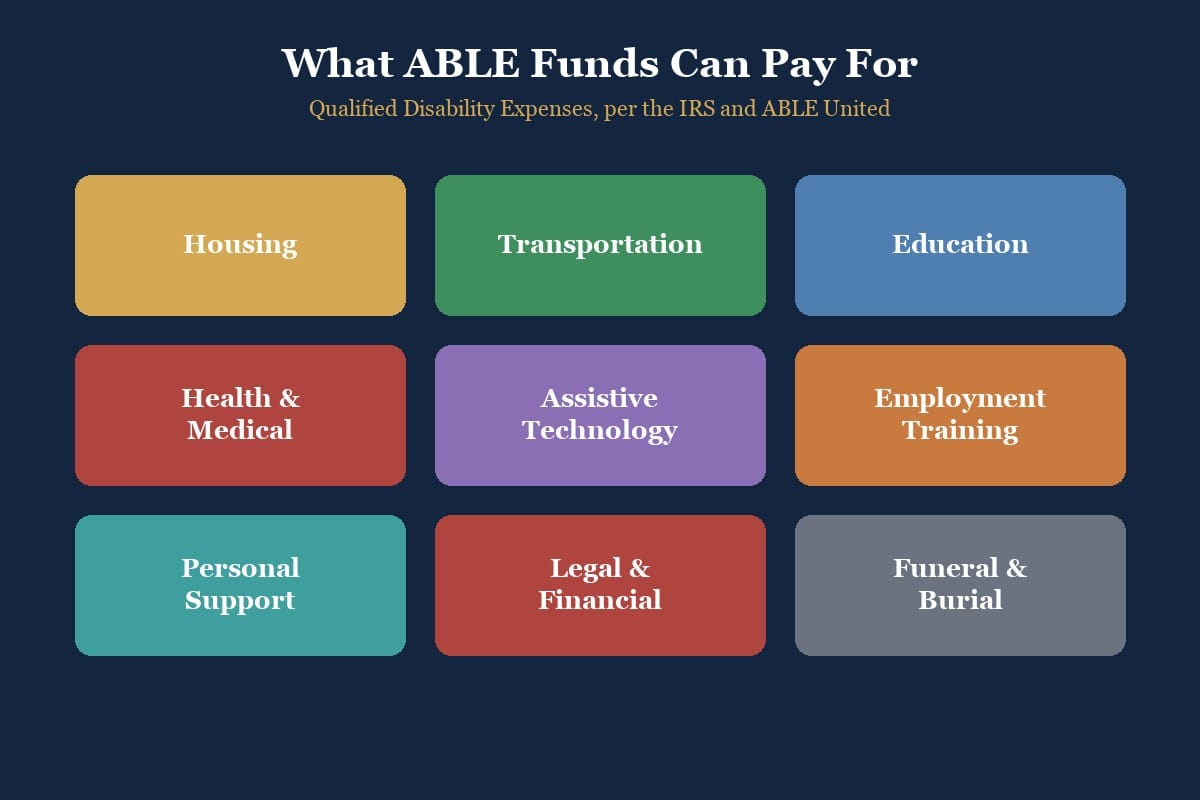 What ABLE Funds Can Pay For

Qualified Disability Expenses, per the IRS and ABLE United

Housing

Transportation

Education

Health & Medical

Assistive Technology

Employment Training

Personal Support

Legal & Financial

Funeral & Burial